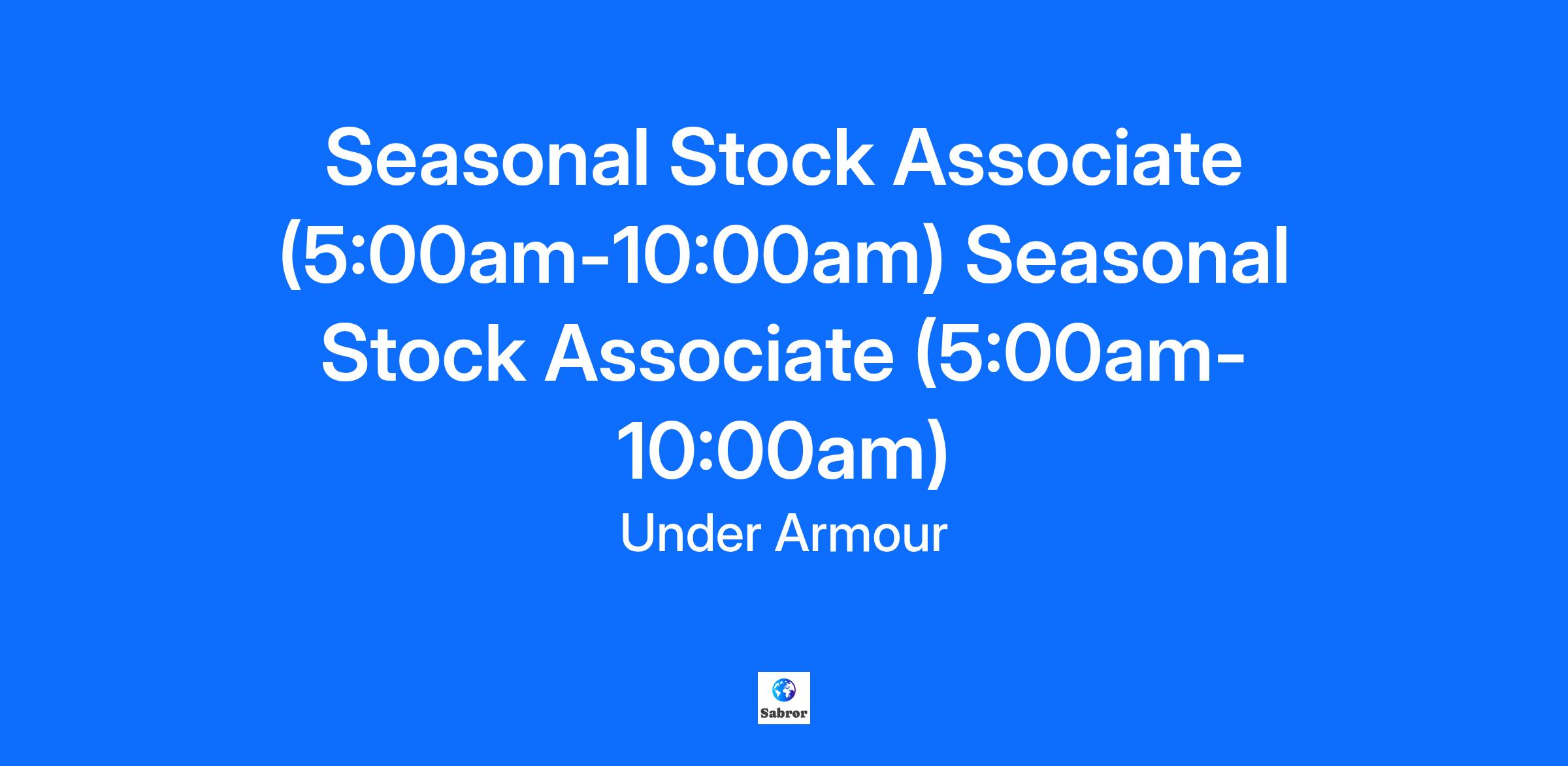 Seasonal Stock Associate (5:00am-10:00am) Seasonal Stock Associate (5:00am-10:00am)

Under Armour

Sabror